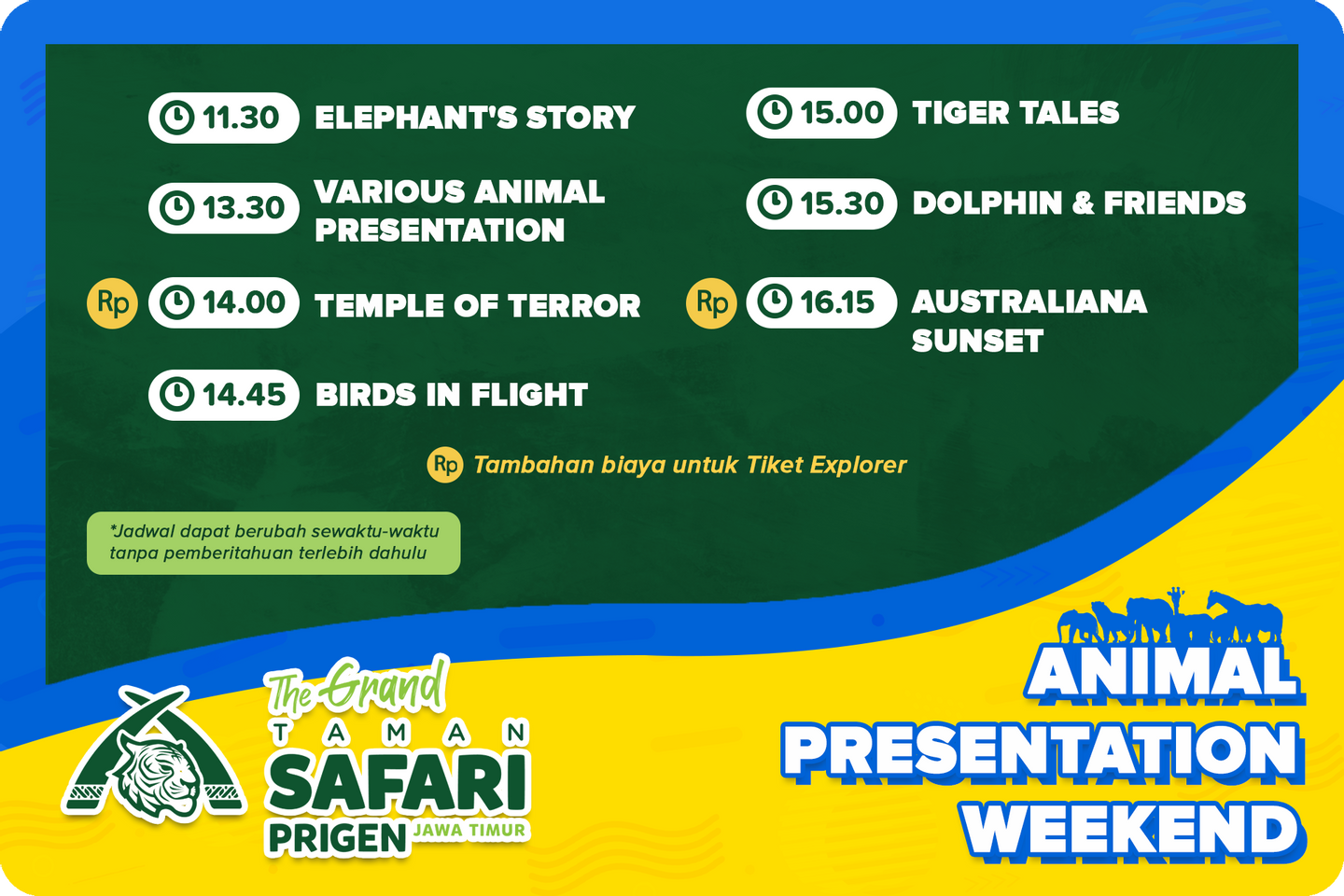 11.30 ELEPHANT'S STORY

13.30 VARIOUS ANIMAL PRESENTATION

Rp 14.00 TEMPLE OF TERROR

14.45 BIRDS IN FLIGHT

15.00 TIGER TALES

15.30 DOLPHIN & FRIENDS

Rp 16.15 AUSTRALIANA SUNSET

Rp Tambahan biaya untuk Tiket Explorer

*Jadwal dapat berubah sewaktu-waktu tanpa pemberitahuan terlebih dahulu

The Grand TAMAN SAFARI PRIGEN JAWA TIMUR

ANIMAL PRESENTATION WEEKEND